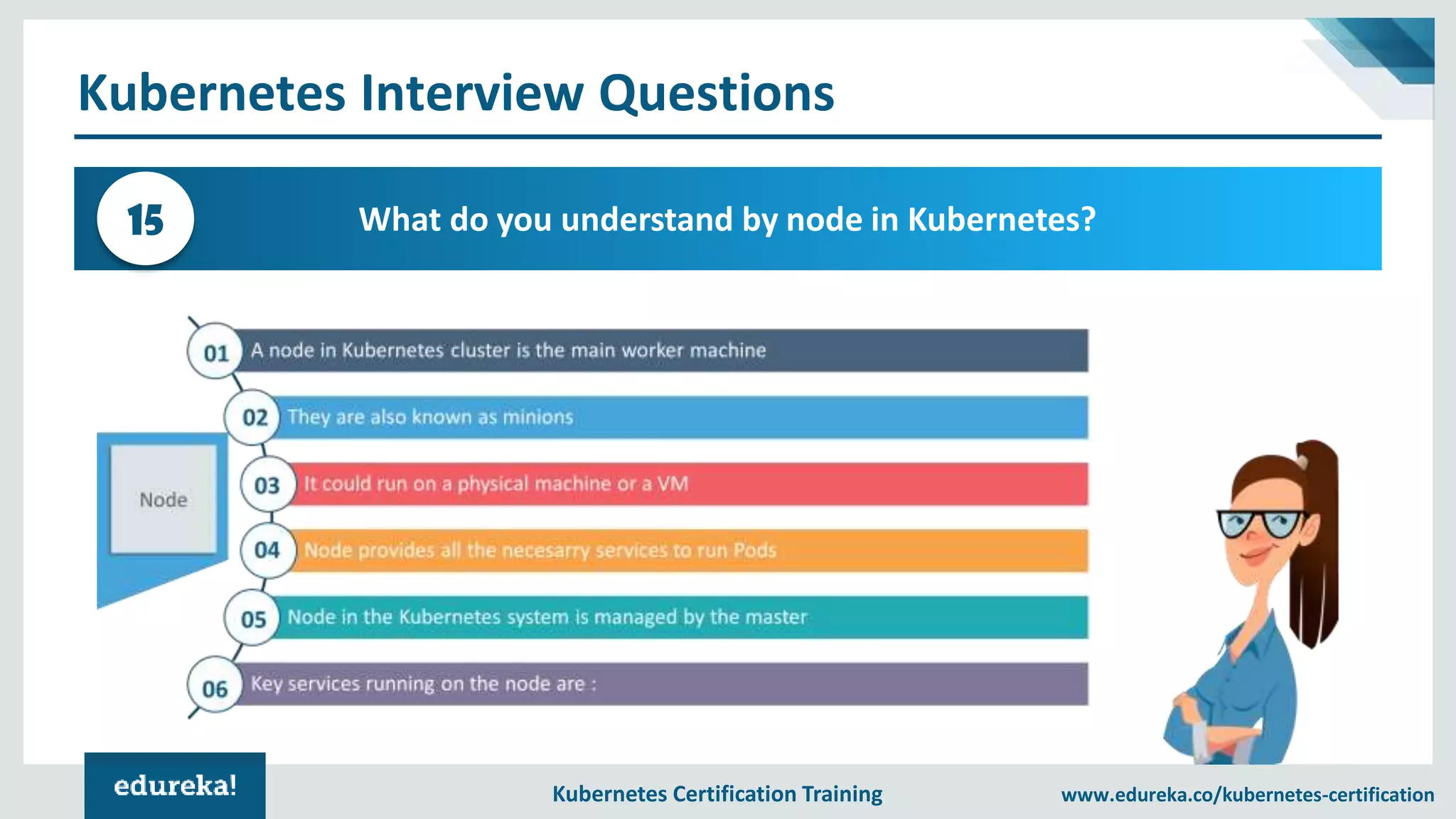 Kubernetes Interview Questions

15

What do you understand by node in Kubernetes?

Node

01 A node in Kubernetes cluster is the main worker machine

02 They are also known as minions

03 It could run on a physical machine or a VM

04 Node provides all the necesarry services to run Pods

05 Node in the Kubernetes system is managed by the master

06 Key services running on the node are :

edureka!

Kubernetes Certification Training

www.edureka.co/kubernetes-certification